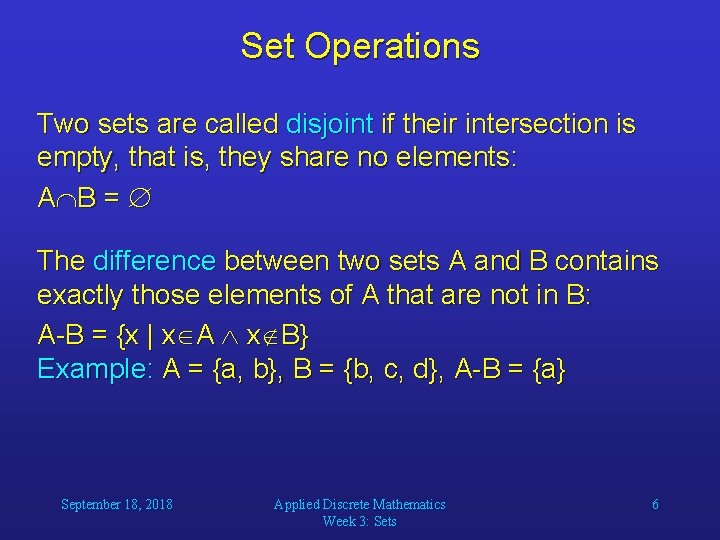 Set Operations

Two sets are called disjoint if their intersection is empty, that is, they share no elements:

$A \cap B = \emptyset$

The difference between two sets A and B contains exactly those elements of A that are not in B:

$A-B = \{x \mid x \in A \wedge x \notin B\}$
Example: $A = \{a, b\}$, $B = \{b, c, d\}$, $A-B = \{a\}$

September 18, 2018

Applied Discrete Mathematics
Week 3: Sets

6